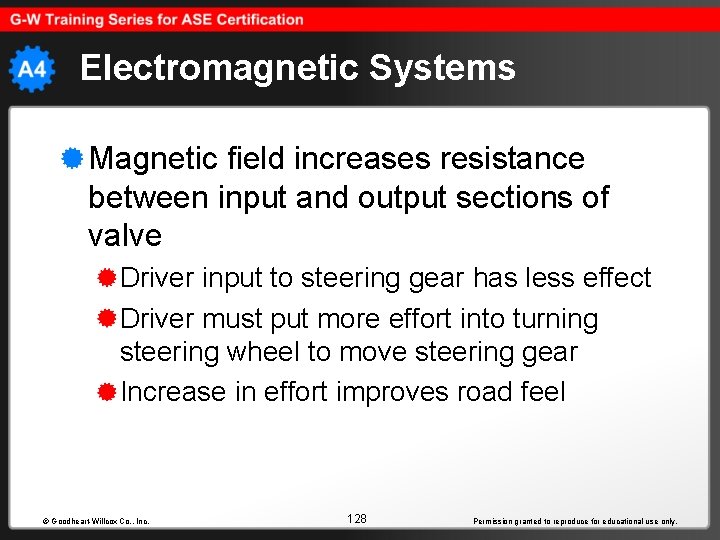 G-W Training Series for ASE Certification

A4 Electromagnetic Systems

Magnetic field increases resistance between input and output sections of valve

Driver input to steering gear has less effect

Driver must put more effort into turning steering wheel to move steering gear

Increase in effort improves road feel

© Goodheart-Willcox Co., Inc.

128

Permission granted to reproduce for educational use only.